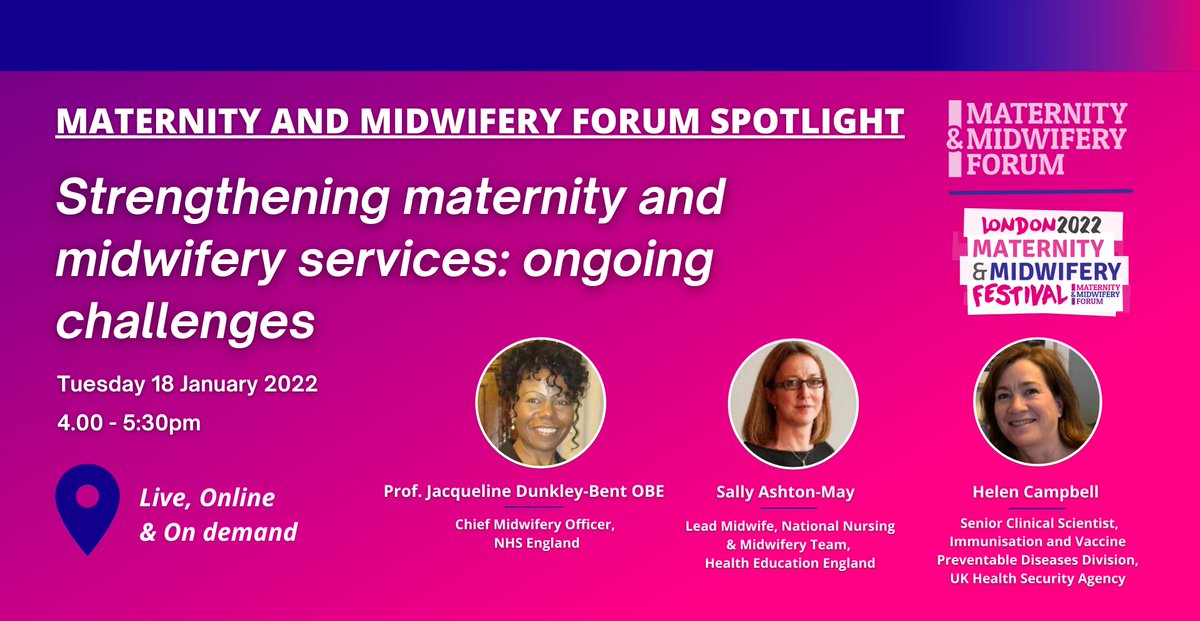 MATERNITY AND MIDWIFERY FORUM SPOTLIGHT

Strengthening maternity and midwifery services: ongoing challenges

Tuesday 18 January 2022

4.00 - 5:30pm

Live, Online & On demand

MATERNITY & MIDWIFERY FORUM

LONDON 2022 MATERNITY & MIDWIFERY FESTIVAL MATERNITY & MIDWIFERY FORUM

Prof. Jacqueline Dunkley-Bent OBE

Chief Midwifery Officer, NHS England

Sally Ashton-May

Lead Midwife, National Nursing & Midwifery Team, Health Education England

Helen Campbell

Senior Clinical Scientist, Immunisation and Vaccine Preventable Diseases Division, UK Health Security Agency